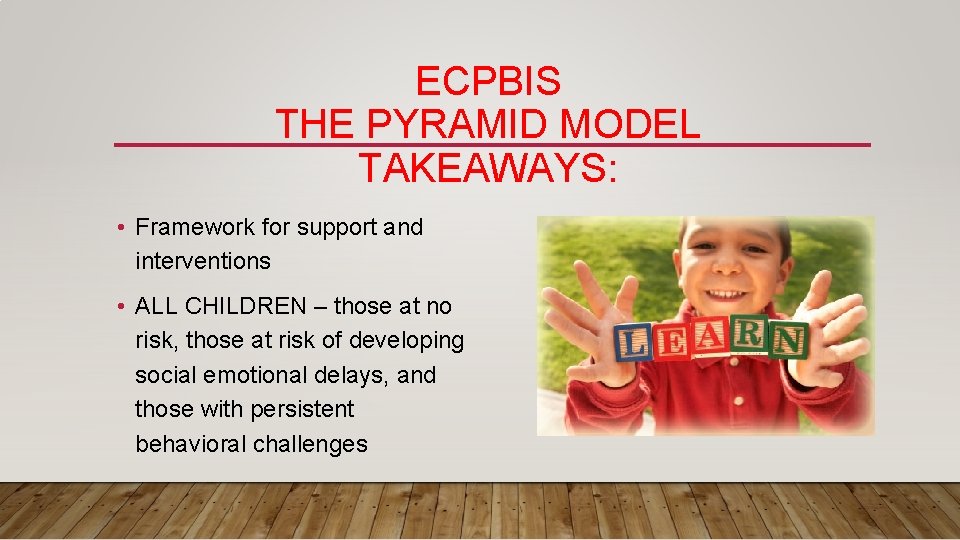 ECPBIS
THE PYRAMID MODEL
TAKEAWAYS:

• Framework for support and interventions

• ALL CHILDREN – those at no risk, those at risk of developing social emotional delays, and those with persistent behavioral challenges

LEARN